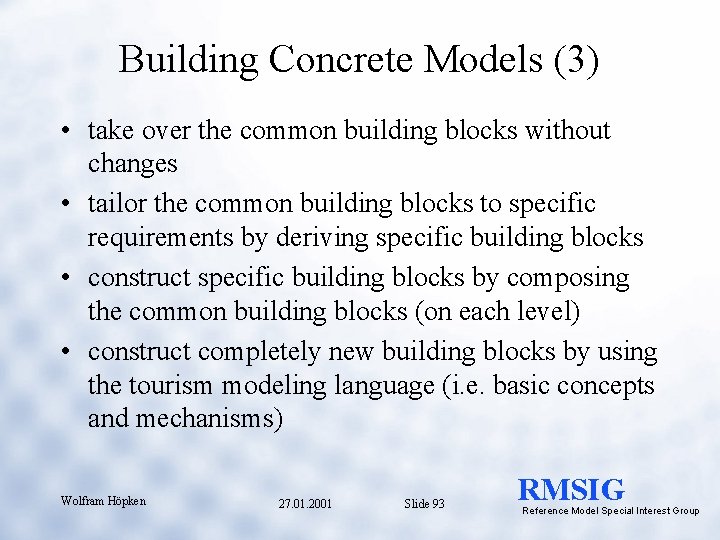 Building Concrete Models (3)

• take over the common building blocks without changes
• tailor the common building blocks to specific requirements by deriving specific building blocks
• construct specific building blocks by composing the common building blocks (on each level)
• construct completely new building blocks by using the tourism modeling language (i.e. basic concepts and mechanisms)

Wolfram Höpken 27.01.2001 Slide 93

RMSIG
Reference Model Special Interest Group